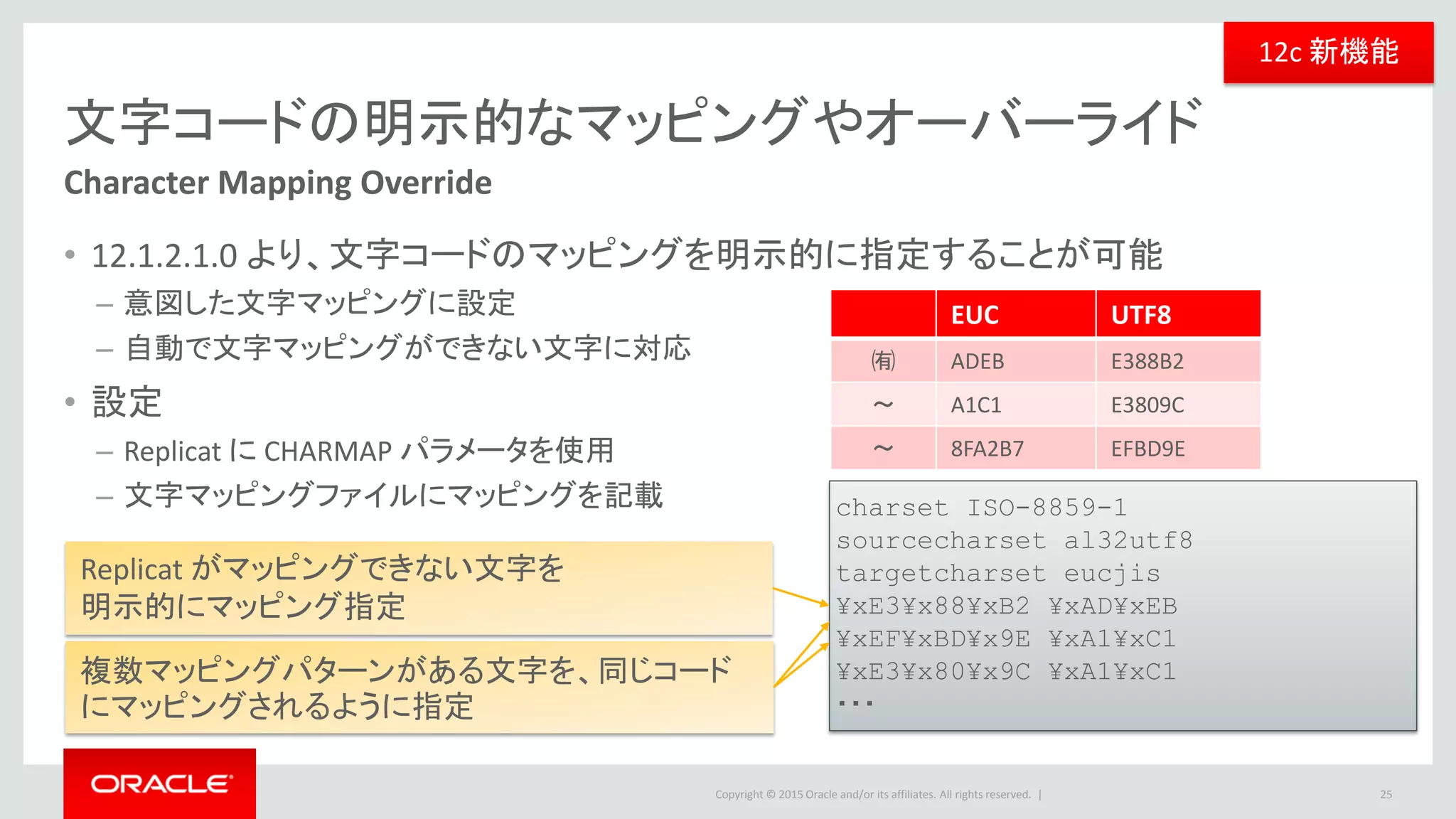 12c 新機能

文字コードの明示的なマッピングやオーバーライド

Character Mapping Override

• 12.1.2.1.0 より、文字コードのマッピングを明示的に指定することが可能
  – 意図した文字マッピングに設定
  – 自動で文字マッピングができない文字に対応
• 設定
  – Replicat に CHARMAP パラメータを使用
  – 文字マッピングファイルにマッピングを記載

| | EUC | UTF8 |
|---|---|---|
| ㈲ | ADEB | E388B2 |
| ～ | A1C1 | E3809C |
| ～ | 8FA2B7 | EFBD9E |

charset ISO-8859-1
sourcecharset al32utf8
targetcharset eucjis
¥xE3¥x88¥xB2 ¥xAD¥xEB
¥xEF¥xBD¥x9E ¥xA1¥xC1
¥xE3¥x80¥x9C ¥xA1¥xC1
...

Replicat がマッピングできない文字を明示的にマッピング指定

複数マッピングパターンがある文字を、同じコードにマッピングされるように指定

ORACLE

Copyright © 2015 Oracle and/or its affiliates. All rights reserved. |

25